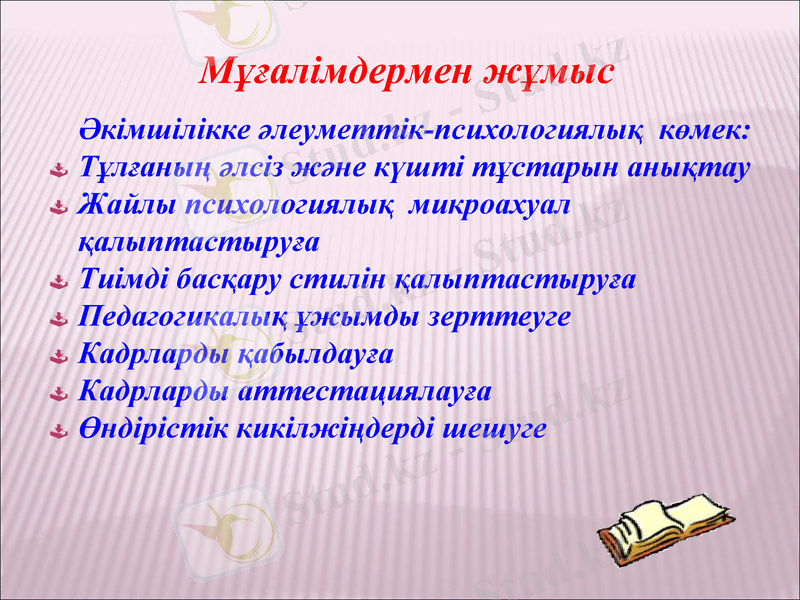 Мұғалімдермен жұмыс

Әкімшілікке әлеуметтік-психологиялық көмек:

Тұлғаның әлсіз және күшті тұстарын анықтау

Жайлы психологиялық микроахуал қалыптастыруға

Тиімді басқару стилін қалыптастыруға

Педагогикалық ұжымды зерттеуге

Кадрларды қабылдауға

Кадрларды аттестациялауға

Өндірістік кикілжіңдерді шешуге

Stud.kz - Stud.kz